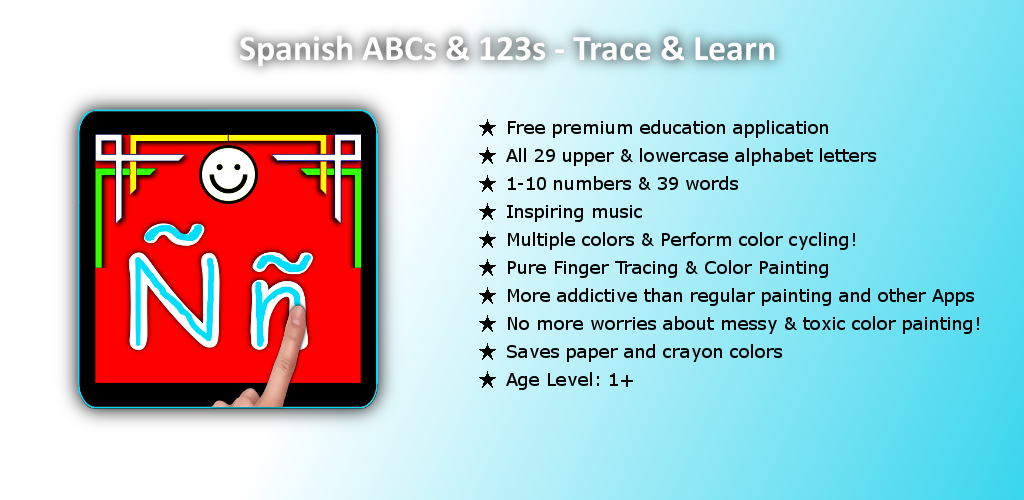 Spanish ABCs & 123s - Trace & Learn

Ñ ñ

★ Free premium education application
★ All 29 upper & lowercase alphabet letters
★ 1-10 numbers & 39 words
★ Inspiring music
★ Multiple colors & Perform color cycling!
★ Pure Finger Tracing & Color Painting
★ More addictive than regular painting and other Apps
★ No more worries about messy & toxic color painting!
★ Saves paper and crayon colors
★ Age Level: 1+